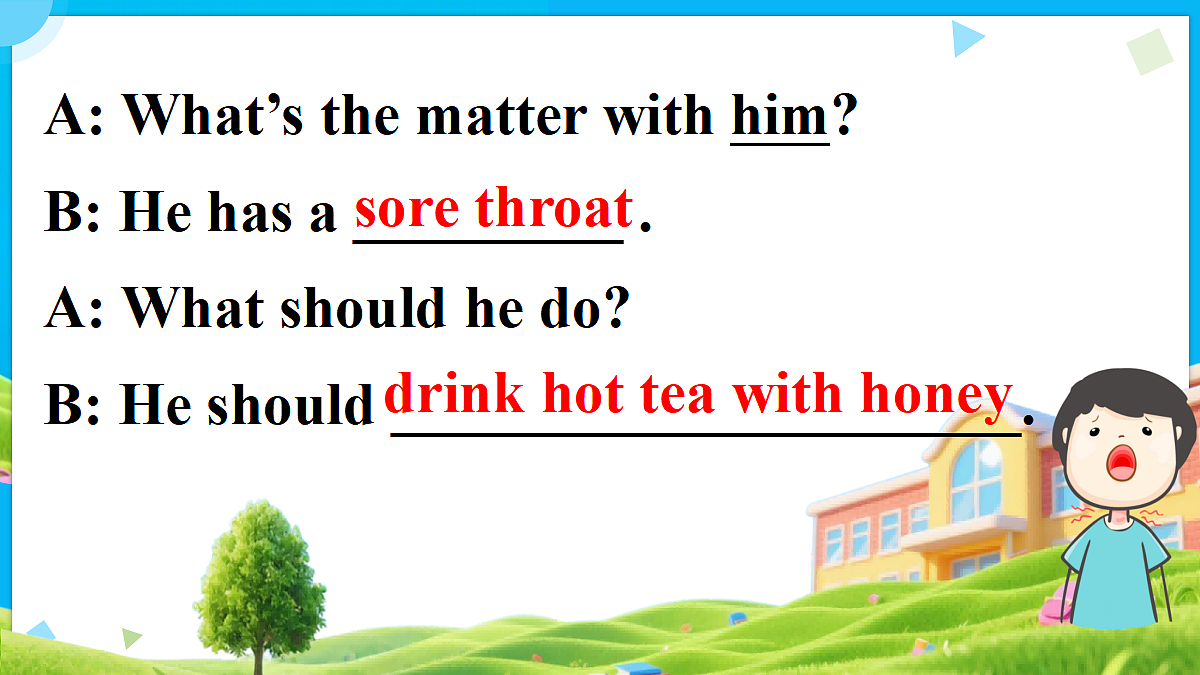 A: What's the matter with him?

B: He has a sore throat.

A: What should he do?

B: He should drink hot tea with honey.